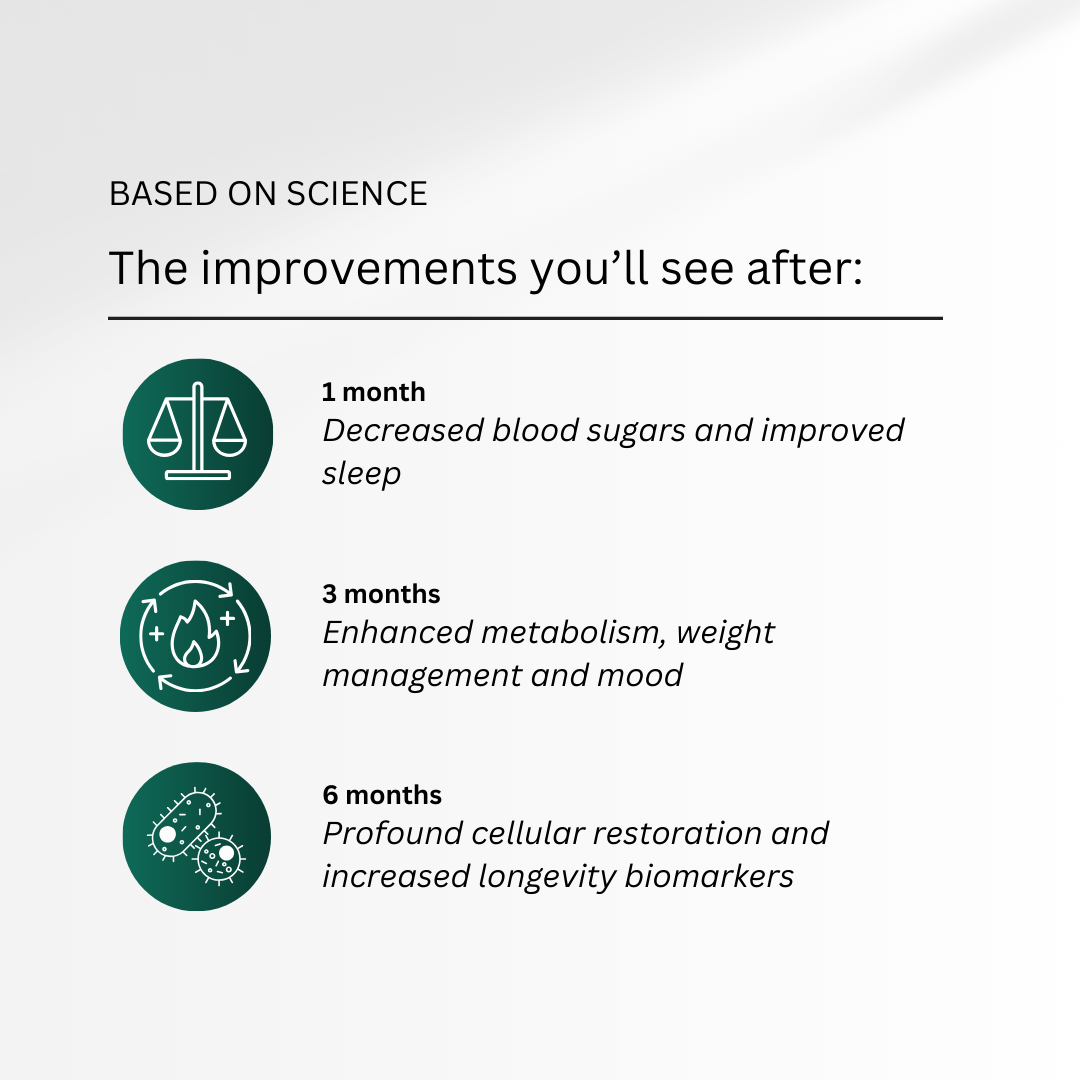 BASED ON SCIENCE

The improvements you’ll see after:

1 month
Decreased blood sugars and improved sleep

3 months
Enhanced metabolism, weight management and mood

6 months
Profound cellular restoration and increased longevity biomarkers